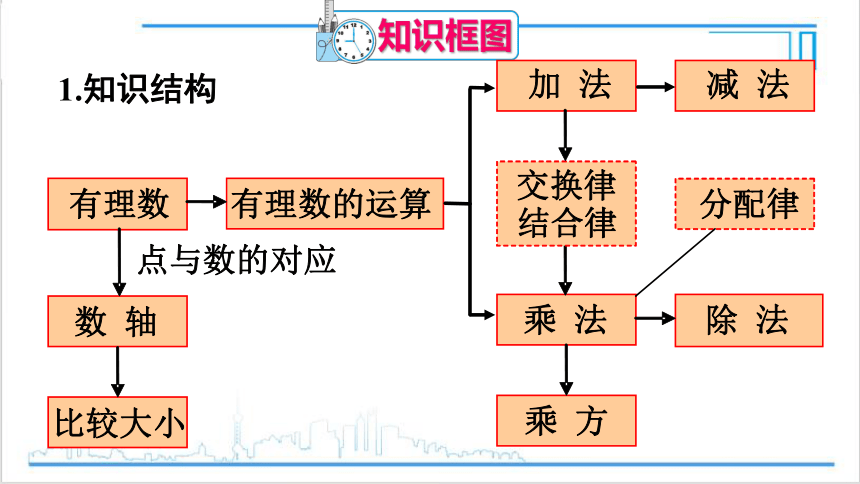 知识框图

1.知识结构

有理数

有理数的运算

点与数的对应

数 轴

比较大小

加 法

减 法

交换律
结合律

分配律

乘 法

除 法

乘 方